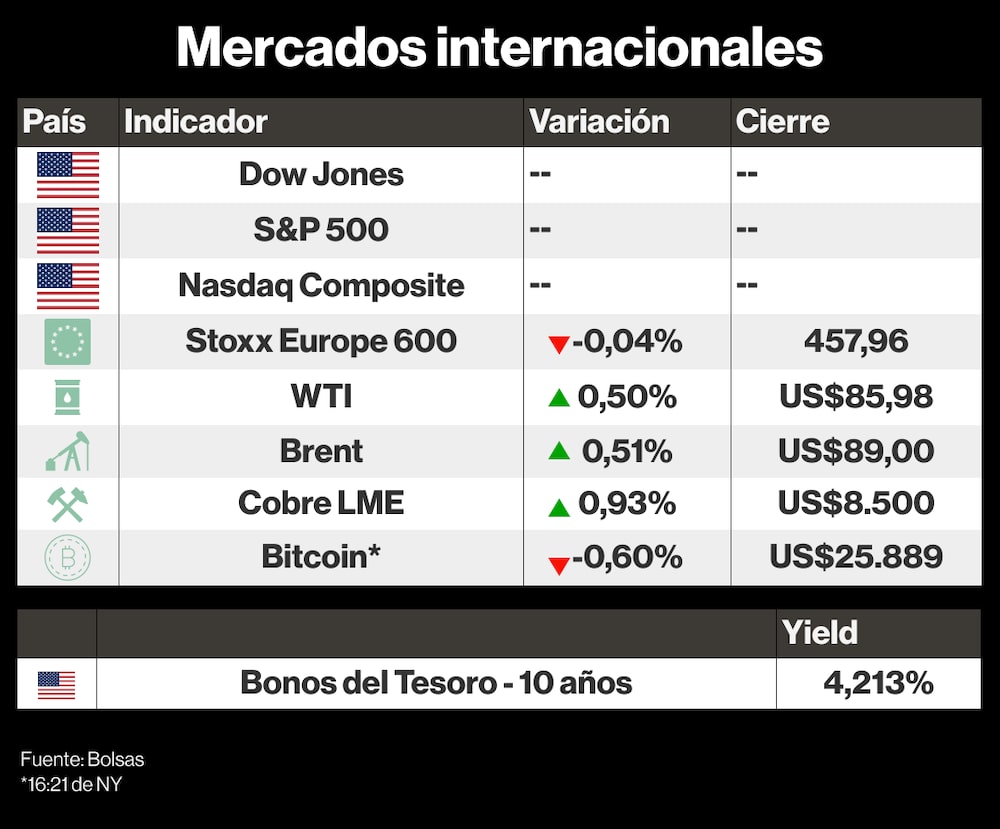 Mercados internacionales

| País | Indicador | Variación | Cierre |
|---|---|---|---|
| | Dow Jones | -- | -- |
| | S&P 500 | -- | -- |
| | Nasdaq Composite | -- | -- |
| | Stoxx Europe 600 | -0,04% | 457,96 |
| | WTI | 0,50% | US$85,98 |
| | Brent | 0,51% | US$89,00 |
| | Cobre LME | 0,93% | US$8.500 |
| | Bitcoin* | -0,60% | US$25.889 |

| | | Yield |
|---|---|---|
| | Bonos del Tesoro - 10 años | 4,213% |

Fuente: Bolsas
*16:21 de NY